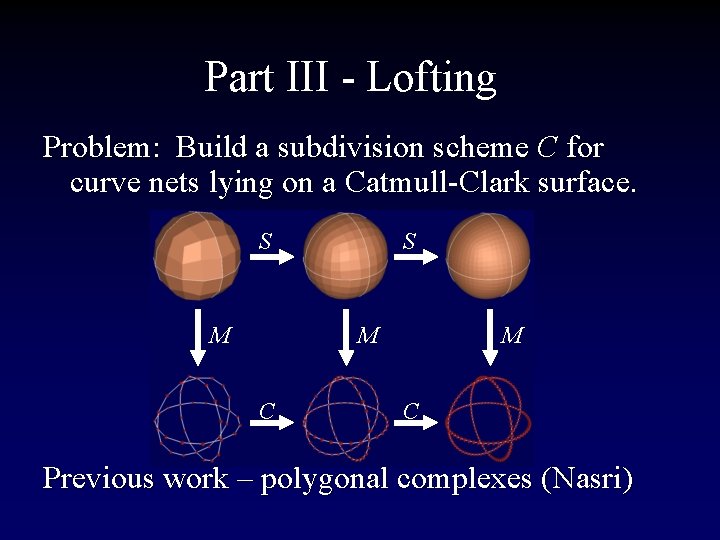 Part III - Lofting

Problem: Build a subdivision scheme $C$ for curve nets lying on a Catmull-Clark surface.

$S$ $S$

$M$ $M$ $M$

$C$ $C$

Previous work – polygonal complexes (Nasri)